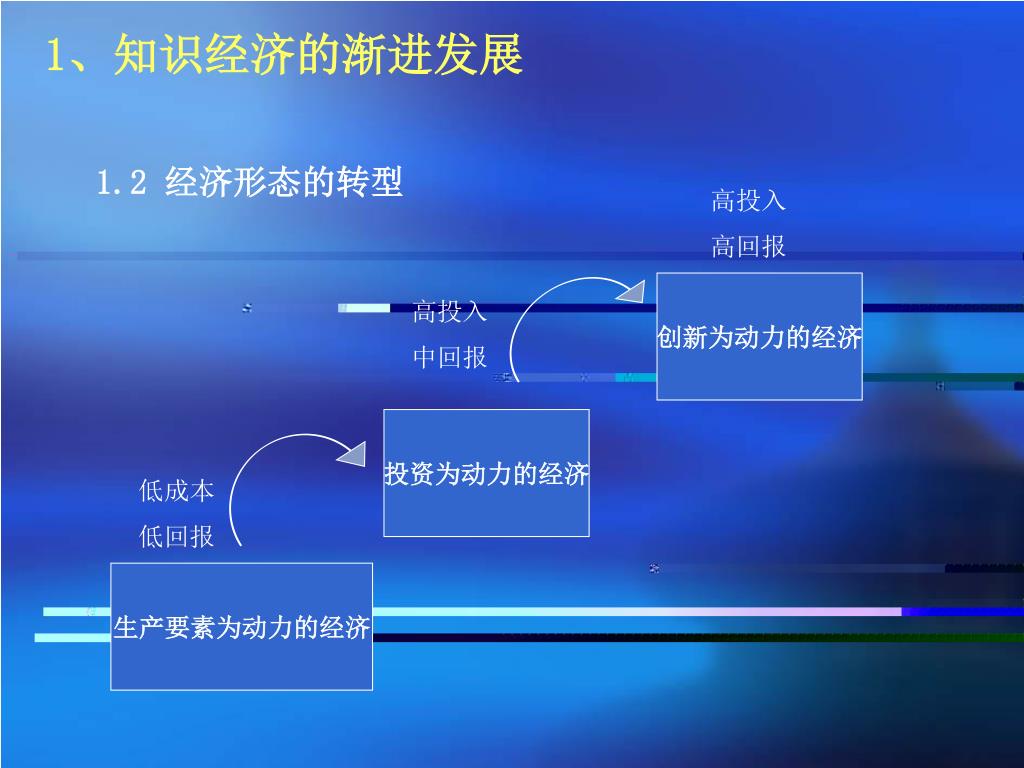 1、知识经济的渐进发展

1.2 经济形态的转型

高投入

高回报

创新为动力的经济

高投入

中回报

投资为动力的经济

低成本

低回报

生产要素为动力的经济